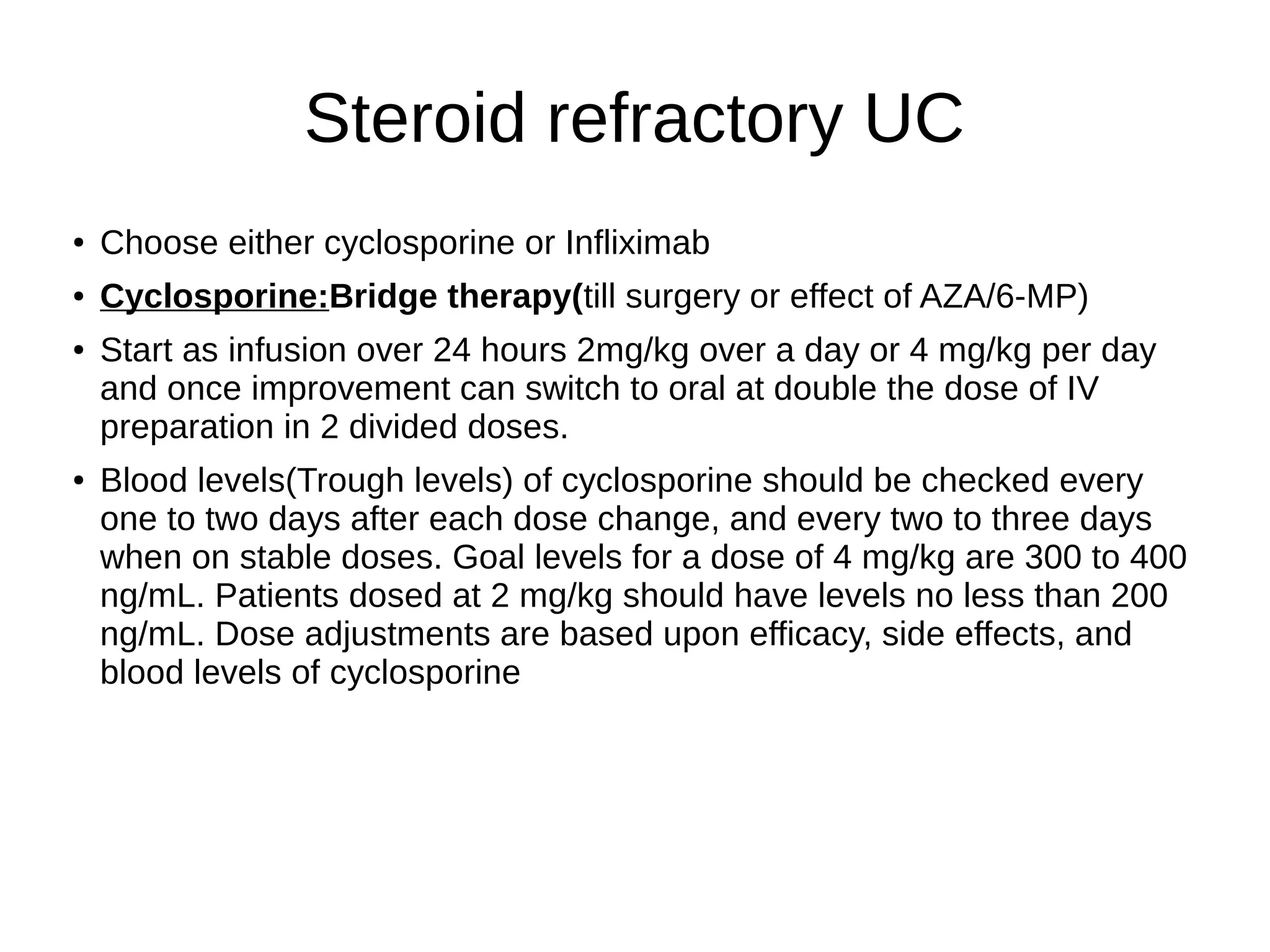 Steroid refractory UC

• Choose either cyclosporine or Infliximab

• Cyclosporine:Bridge therapy(till surgery or effect of AZA/6-MP)

• Start as infusion over 24 hours 2mg/kg over a day or 4 mg/kg per day and once improvement can switch to oral at double the dose of IV preparation in 2 divided doses.

• Blood levels(Trough levels) of cyclosporine should be checked every one to two days after each dose change, and every two to three days when on stable doses. Goal levels for a dose of 4 mg/kg are 300 to 400 ng/mL. Patients dosed at 2 mg/kg should have levels no less than 200 ng/mL. Dose adjustments are based upon efficacy, side effects, and blood levels of cyclosporine